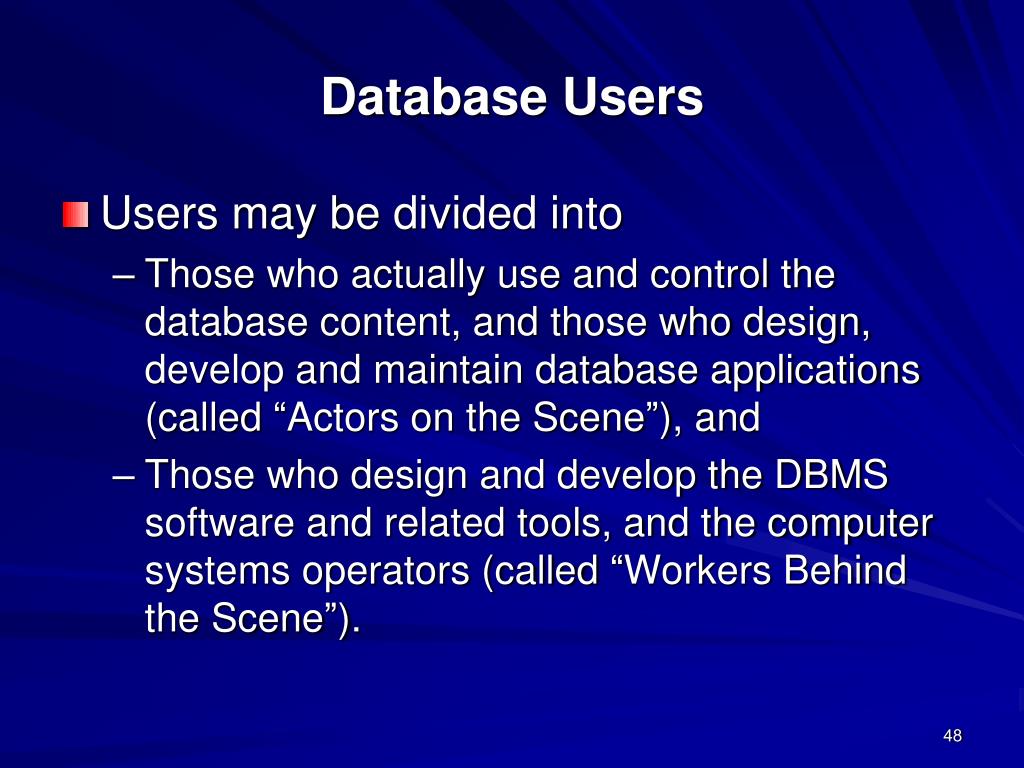 Database Users

Users may be divided into

– Those who actually use and control the database content, and those who design, develop and maintain database applications (called “Actors on the Scene”), and

– Those who design and develop the DBMS software and related tools, and the computer systems operators (called “Workers Behind the Scene”).

48